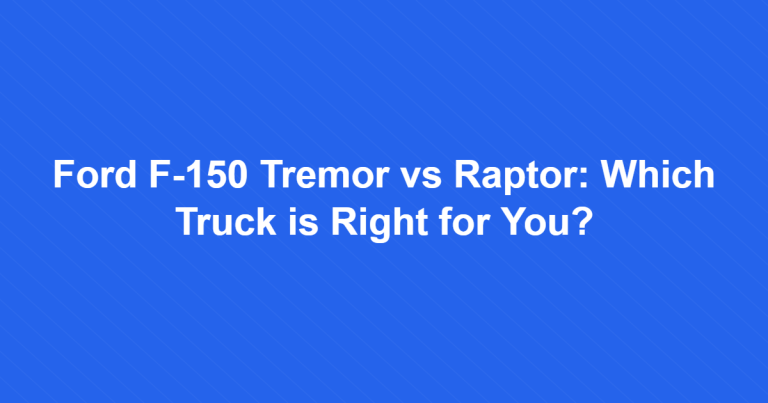 Ford F-150 Tremor vs Raptor: Which Truck is Right for You?